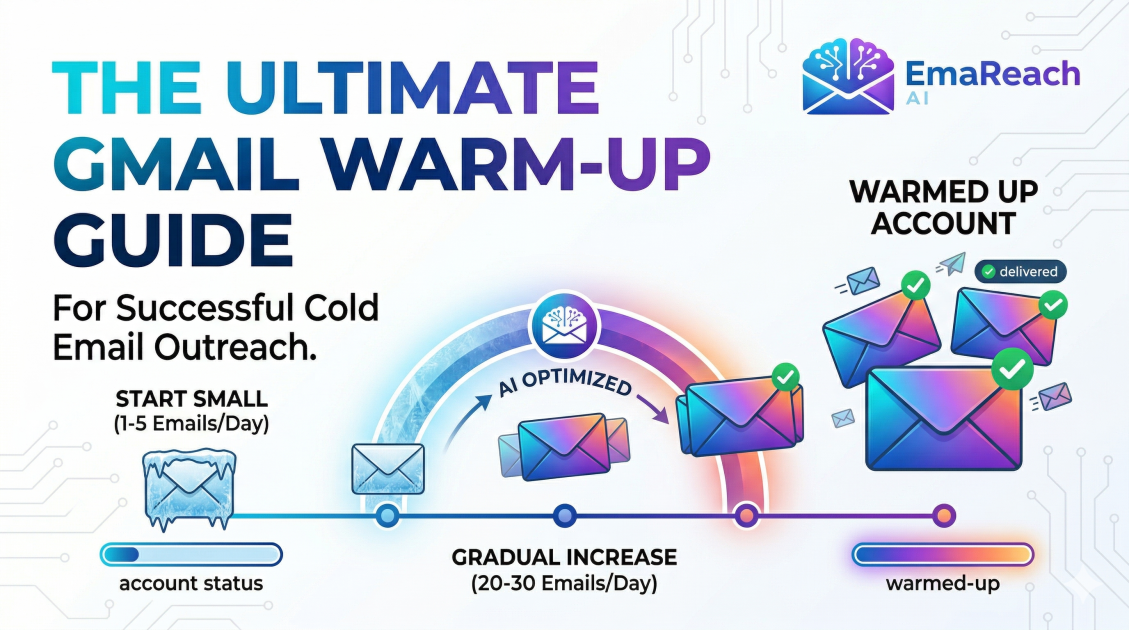 THE ULTIMATE GMAIL WARM-UP GUIDE

For Successful Cold Email Outreach.

EmaReach AI

WARMED UP ACCOUNT

delivered

START SMALL (1-5 Emails/Day)

AI OPTIMIZED

account status

GRADUAL INCREASE (20-30 Emails/Day)

warmed-up